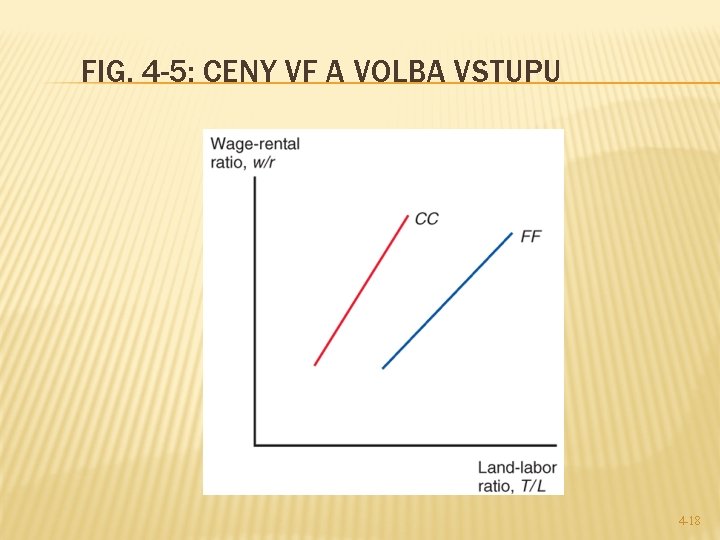 FIG. 4-5: CENY VF A VOLBA VSTUPU

Wage-rental ratio, $w/r$

CC

FF

Land-labor ratio, $T/L$

4-18